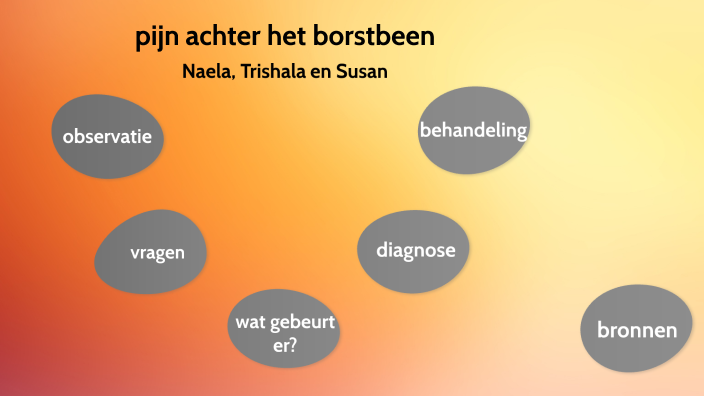 pijn achter het borstbeen

Naela, Trishala en Susan

observatie

behandeling

vragen

diagnose

wat gebeurt er?

bronnen